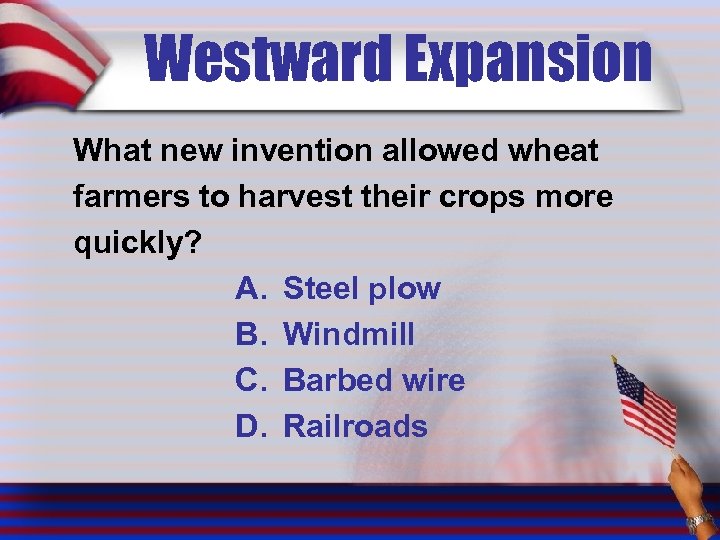 Westward Expansion

What new invention allowed wheat farmers to harvest their crops more quickly?

A. Steel plow
B. Windmill
C. Barbed wire
D. Railroads